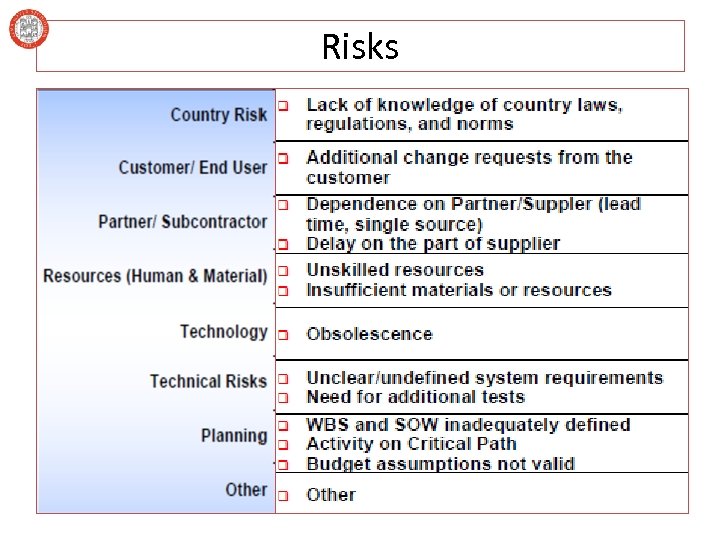 Risks

| | |
|---|---|
| Country Risk | ❑ Lack of knowledge of country laws, regulations, and norms |
| Customer/ End User | ❑ Additional change requests from the customer |
| Partner/ Subcontractor | ❑ Dependence on Partner/Suppler (lead time, single source) ❑ Delay on the part of supplier |
| Resources (Human & Material) | ❑ Unskilled resources ❑ Insufficient materials or resources |
| Technology | ❑ Obsolescence |
| Technical Risks | ❑ Unclear/undefined system requirements ❑ Need for additional tests |
| Planning | ❑ WBS and SOW inadequately defined ❑ Activity on Critical Path ❑ Budget assumptions not valid |
| Other | ❑ Other |